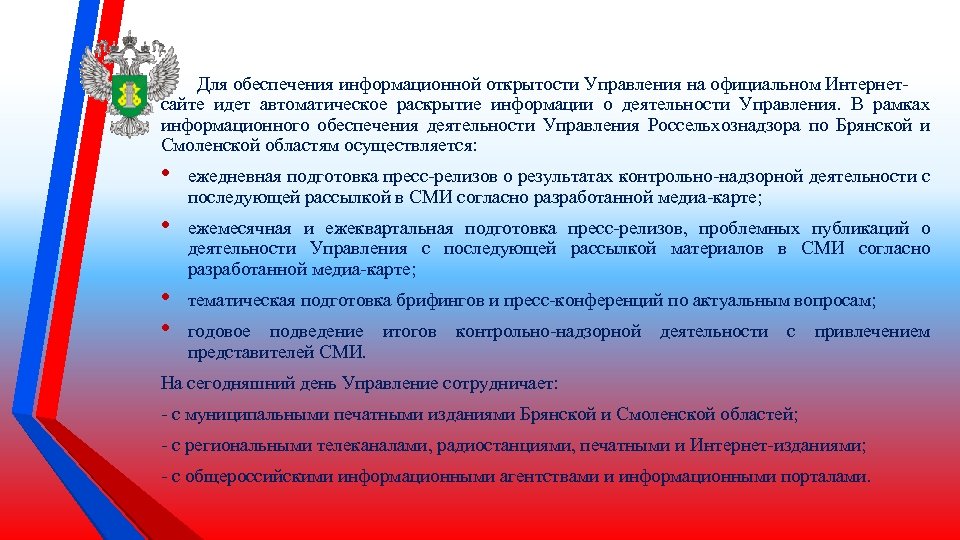 Для обеспечения информационной открытости Управления на официальном Интернет-сайте идет автоматическое раскрытие информации о деятельности Управления. В рамках информационного обеспечения деятельности Управления Россельхознадзора по Брянской и Смоленской областям осуществляется:

• ежедневная подготовка пресс-релизов о результатах контрольно-надзорной деятельности с последующей рассылкой в СМИ согласно разработанной медиа-карте;

• ежемесячная и ежеквартальная подготовка пресс-релизов, проблемных публикаций о деятельности Управления с последующей рассылкой материалов в СМИ согласно разработанной медиа-карте;

• тематическая подготовка брифингов и пресс-конференций по актуальным вопросам;

• годовое подведение итогов контрольно-надзорной деятельности с привлечением представителей СМИ.

На сегодняшний день Управление сотрудничает:

- с муниципальными печатными изданиями Брянской и Смоленской областей;

- с региональными телеканалами, радиостанциями, печатными и Интернет-изданиями;

- с общероссийскими информационными агентствами и информационными порталами.